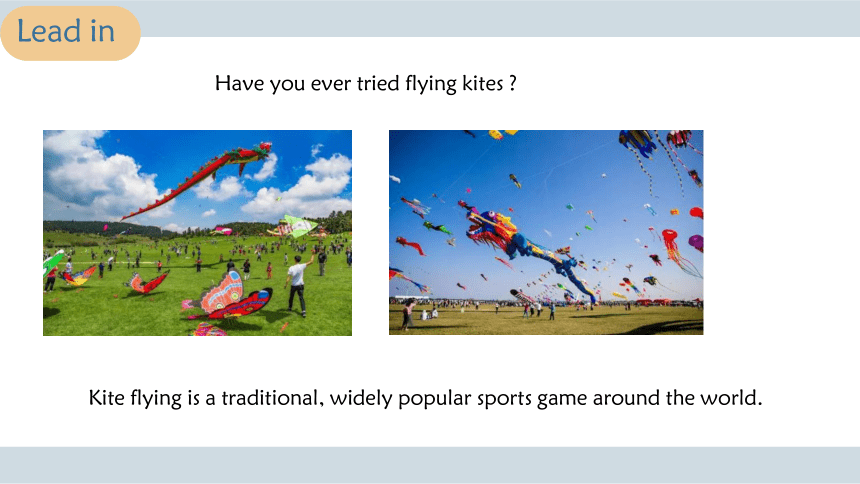 Lead in

Have you ever tried flying kites ?

Kite flying is a traditional, widely popular sports game around the world.